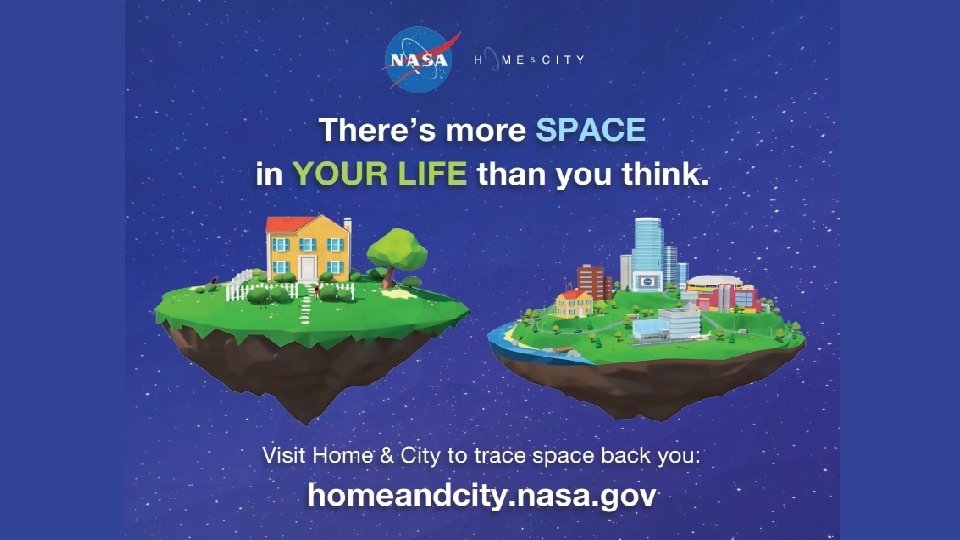 NASA

HOME & CITY

There's more SPACE in YOUR LIFE than you think.

Visit Home & City to trace space back you:

homeandcity.nasa.gov